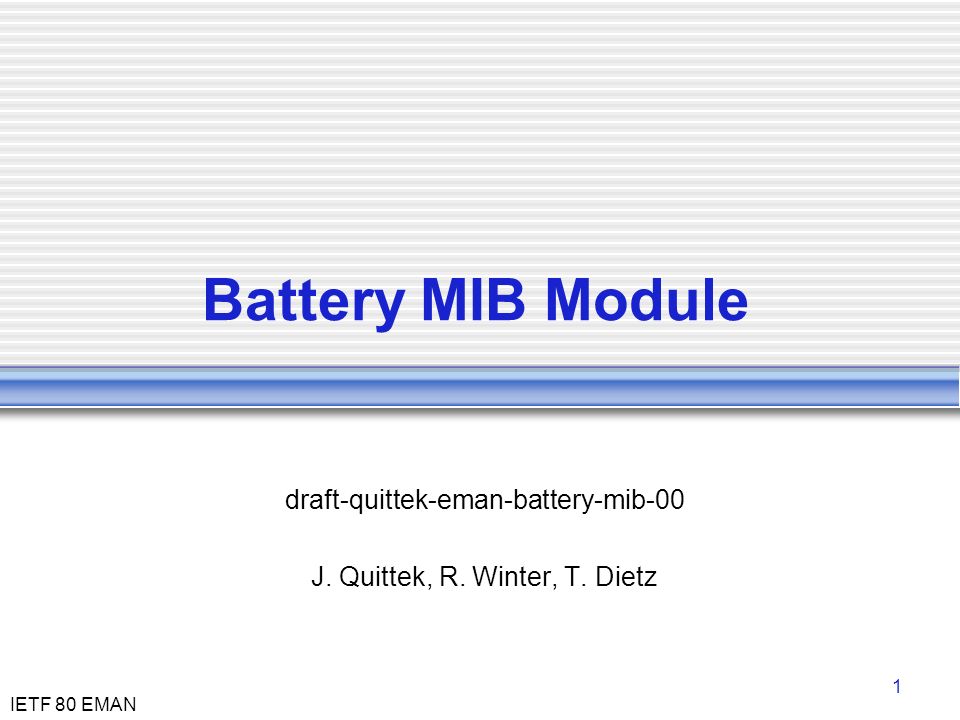 Battery MIB Module

draft-quittek-eman-battery-mib-00

J. Quittek, R. Winter, T. Dietz

1

IETF 80 EMAN